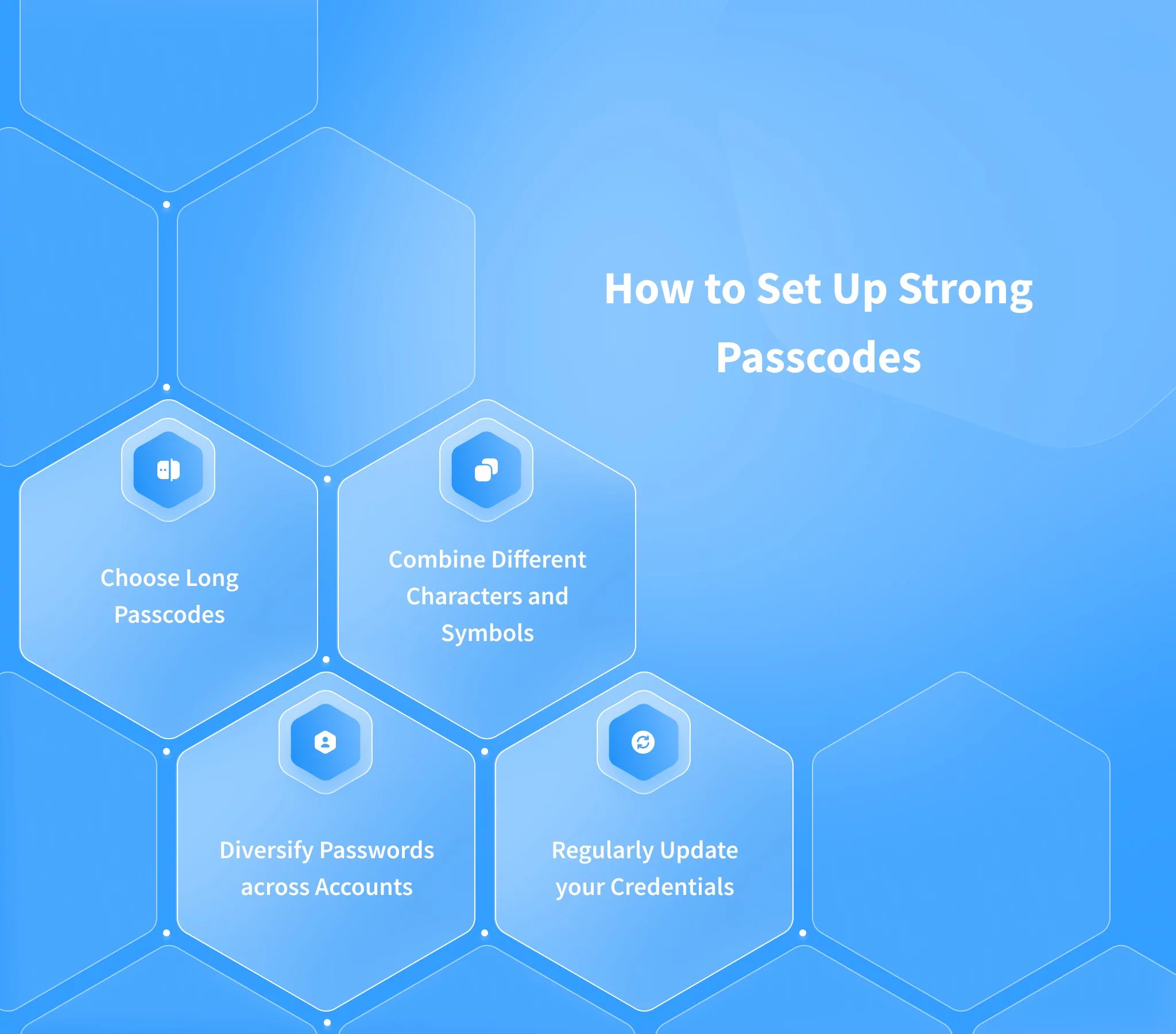 How to Set Up Strong Passcodes

Choose Long Passcodes

Combine Different Characters and Symbols

Diversify Passwords across Accounts

Regularly Update your Credentials